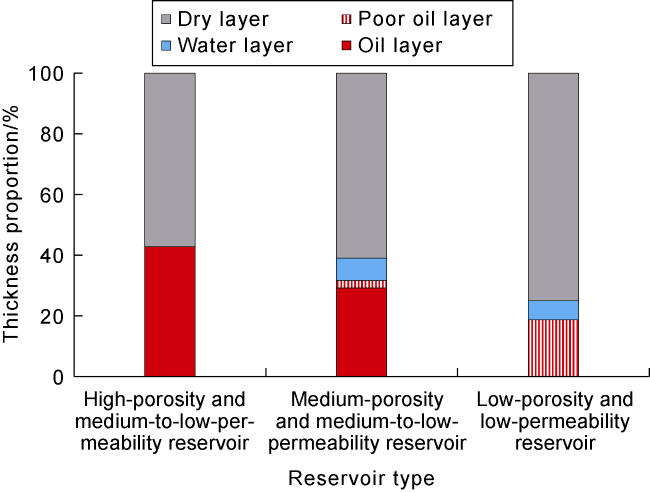 Dry layer
Poor oil layer
Water layer
Oil layer

Thickness proportion/%

100
80
60
40
20
0

High-porosity and medium-to-low-permeability reservoir

Medium-porosity and medium-to-low-permeability reservoir

Low-porosity and low-permeability reservoir

Reservoir type